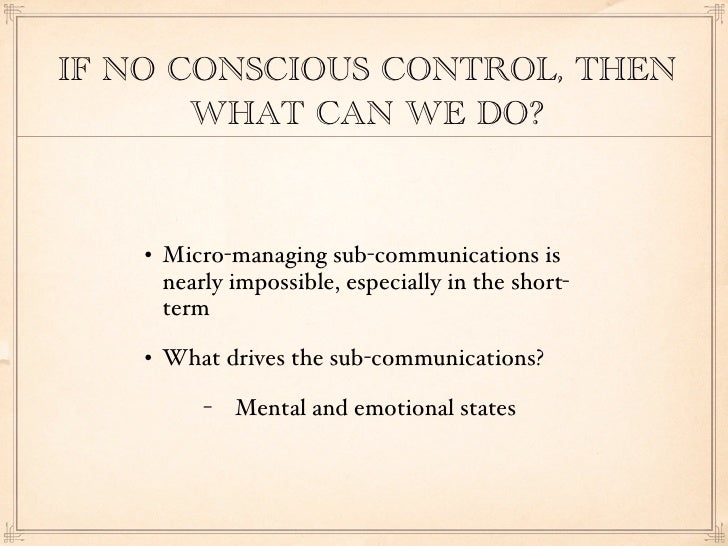 IF NO CONSCIOUS CONTROL, THEN WHAT CAN WE DO?

• Micro-managing sub-communications is nearly impossible, especially in the short-term

• What drives the sub-communications?

– Mental and emotional states